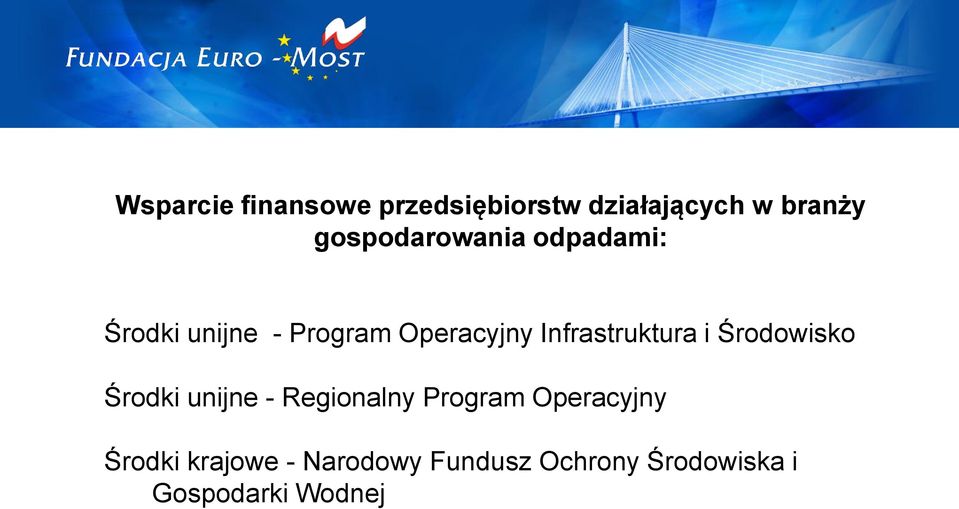 FUNDACJA EURO - MOST

Wsparcie finansowe przedsiębiorstw działających w branży gospodarowania odpadami:

Środki unijne - Program Operacyjny Infrastruktura i Środowisko

Środki unijne - Regionalny Program Operacyjny

Środki krajowe - Narodowy Fundusz Ochrony Środowiska i Gospodarki Wodnej